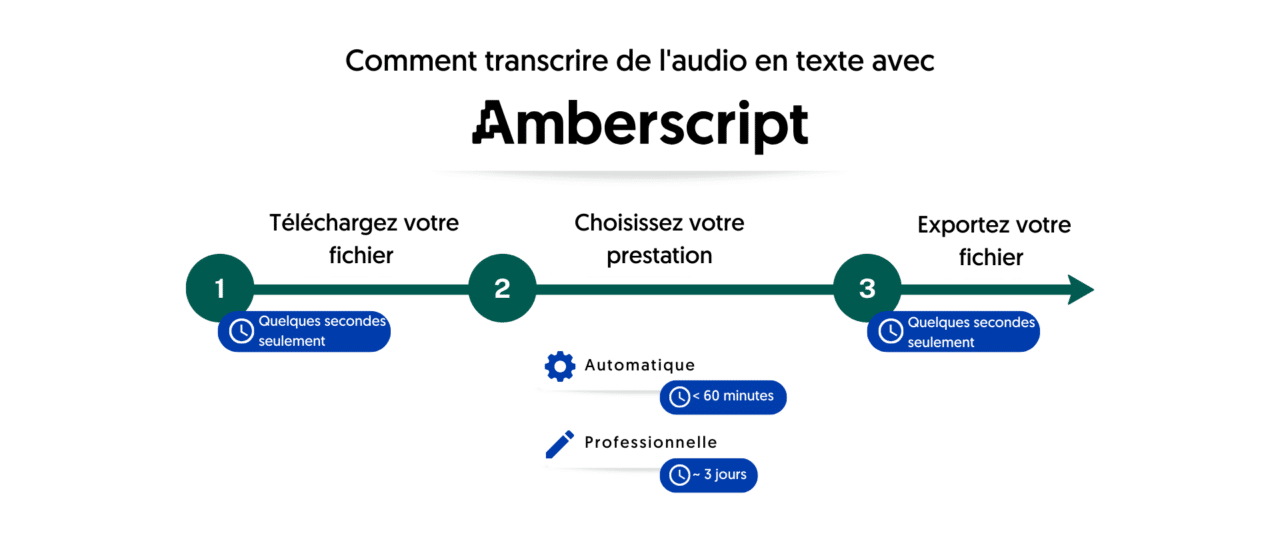 Comment transcrire de l'audio en texte avec

Amberscript

Téléchargez votre fichier

1

Quelques secondes seulement

Choisissez votre prestation

2

Automatique

< 60 minutes

Professionnelle

~ 3 jours

Exportez votre fichier

3

Quelques secondes seulement